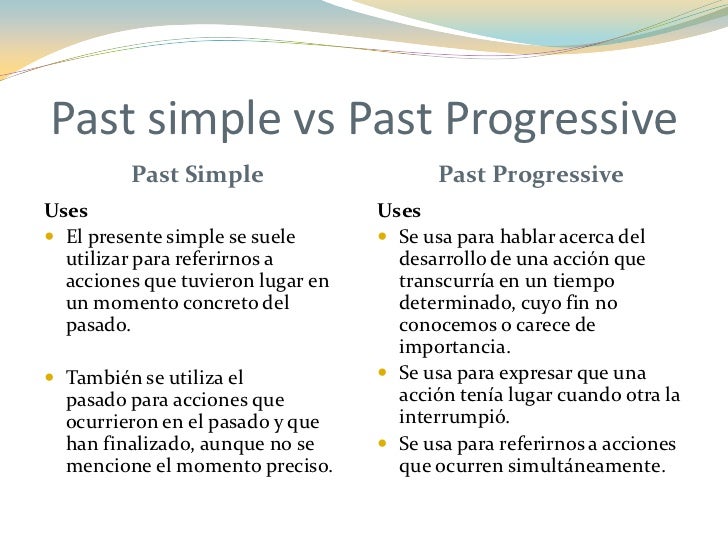 Past simple vs Past Progressive

Past Simple

Uses

- El presente simple se suele utilizar para referirnos a acciones que tuvieron lugar en un momento concreto del pasado.

- También se utiliza el pasado para acciones que ocurrieron en el pasado y que han finalizado, aunque no se mencione el momento preciso.

Past Progressive

Uses

- Se usa para hablar acerca del desarrollo de una acción que transcurría en un tiempo determinado, cuyo fin no conocemos o carece de importancia.
- Se usa para expresar que una acción tenía lugar cuando otra la interrumpió.
- Se usa para referirnos a acciones que ocurren simultáneamente.